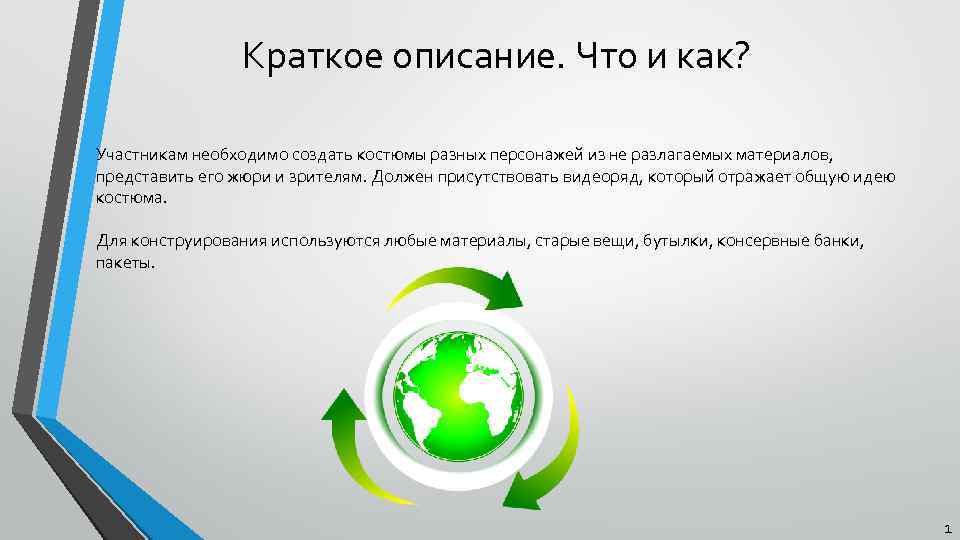 Краткое описание. Что и как?

Участникам необходимо создать костюмы разных персонажей из не разлагаемых материалов, представить его жюри и зрителям. Должен присутствовать видеоряд, который отражает общую идею костюма.

Для конструирования используются любые материалы, старые вещи, бутылки, консервные банки, пакеты.

1